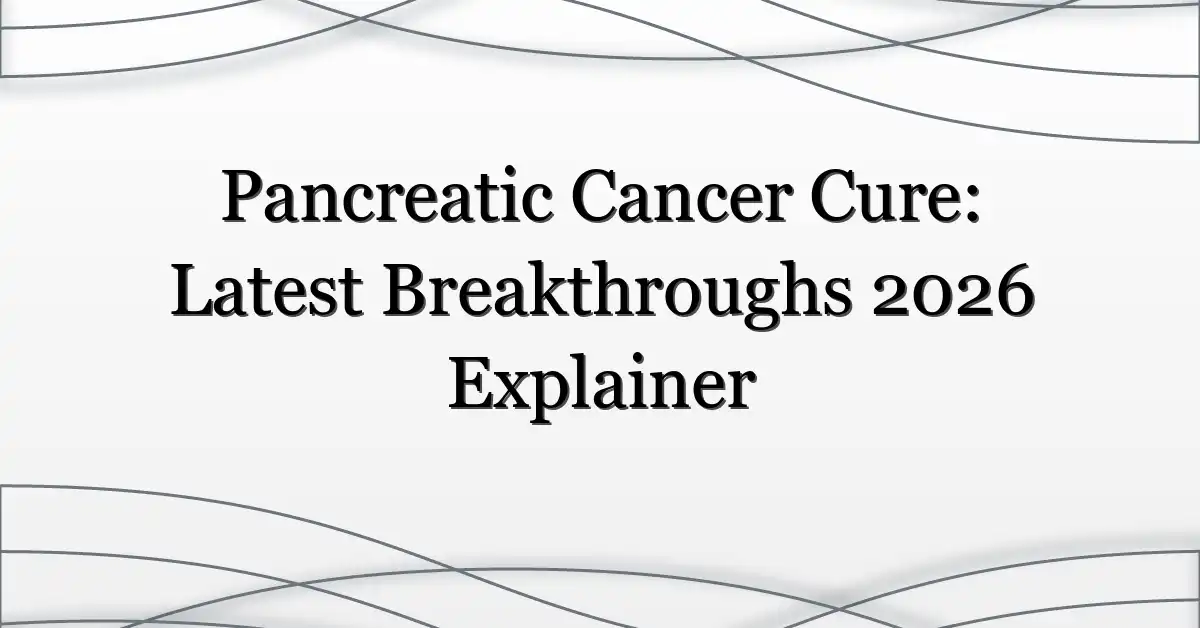 Pancreatic Cancer Cure: Latest Breakthroughs 2026 Explainer